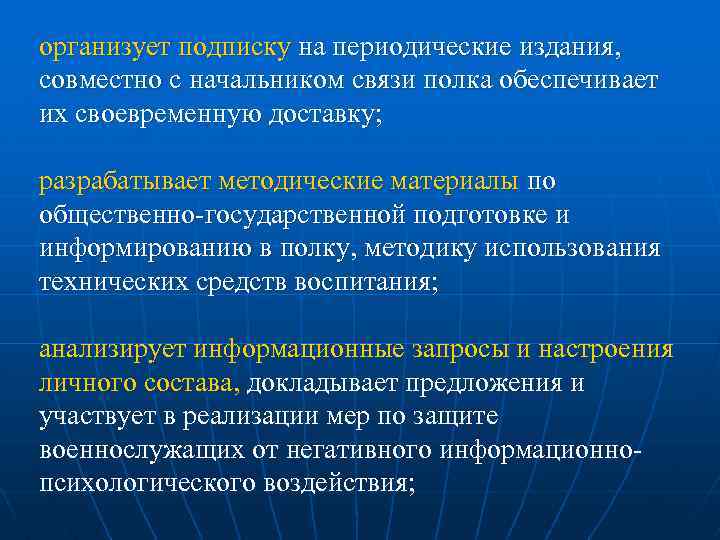 организует подписку на периодические издания, совместно с начальником связи полка обеспечивает их своевременную доставку;

разрабатывает методические материалы по общественно-государственной подготовке и информированию в полку, методику использования технических средств воспитания;

анализирует информационные запросы и настроения личного состава, докладывает предложения и участвует в реализации мер по защите военнослужащих от негативного информационно-психологического воздействия;